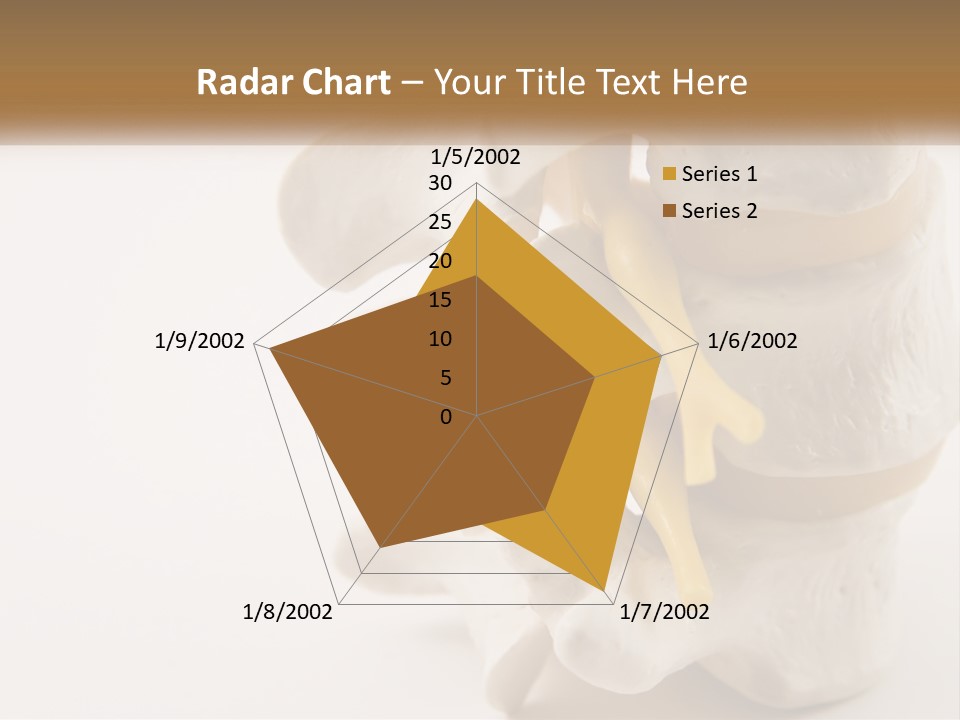 Radar Chart – Your Title Text Here

1/5/2002
30
25
20
15
10
5
0
1/6/2002
1/7/2002
1/8/2002
1/9/2002

Series 1
Series 2